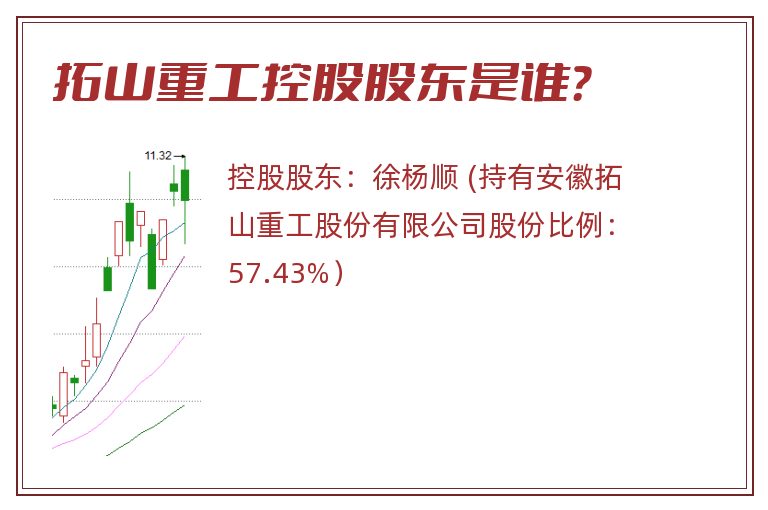 拓山重工控股股东是谁?

11.32

控股股东：徐杨顺 (持有安徽拓山重工股份有限公司股份比例：57.43%）